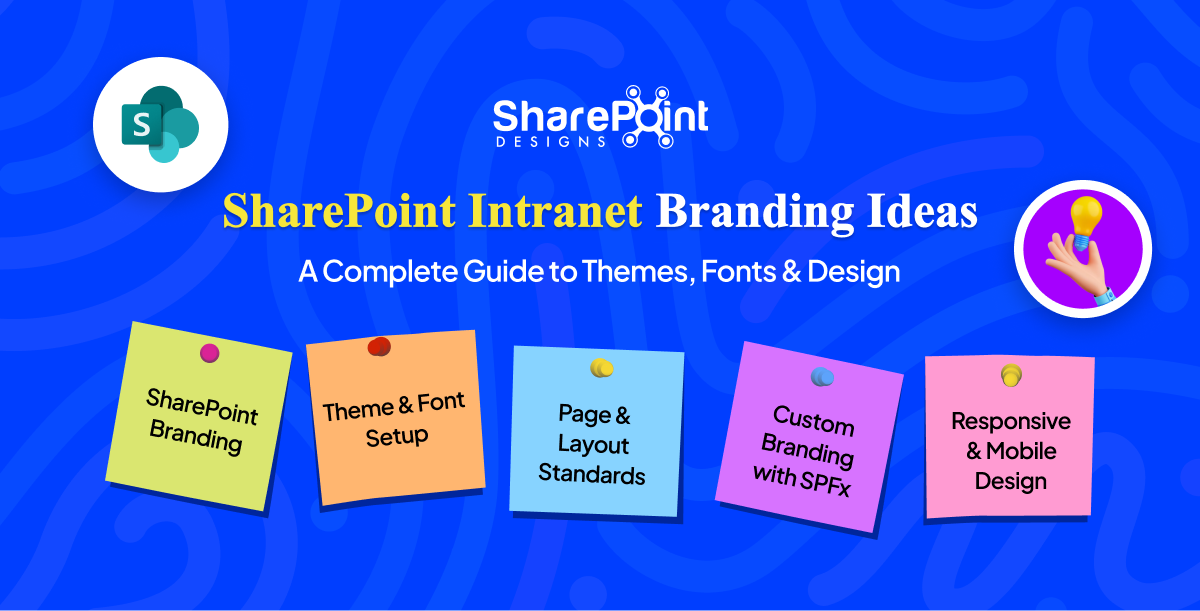 S

SharePoint
DESIGNS

SharePoint Intranet Branding Ideas

A Complete Guide to Themes, Fonts & Design

SharePoint Branding

Theme & Font Setup

Page & Layout Standards

Custom Branding with SPFx

Responsive & Mobile Design